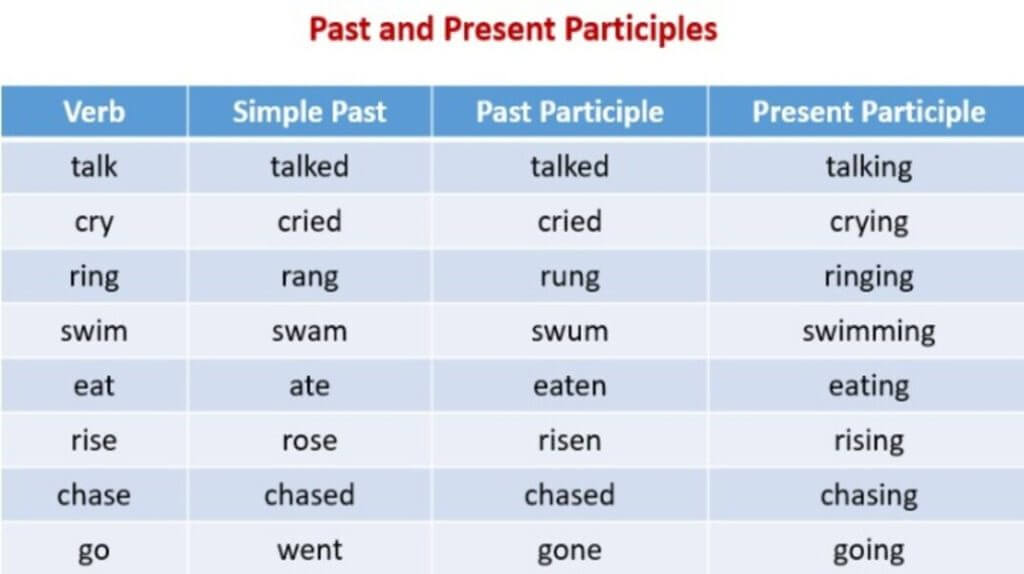 Past and Present Participles

| Verb | Simple Past | Past Participle | Present Participle |
|---|---|---|---|
| talk | talked | talked | talking |
| cry | cried | cried | crying |
| ring | rang | rung | ringing |
| swim | swam | swum | swimming |
| eat | ate | eaten | eating |
| rise | rose | risen | rising |
| chase | chased | chased | chasing |
| go | went | gone | going |